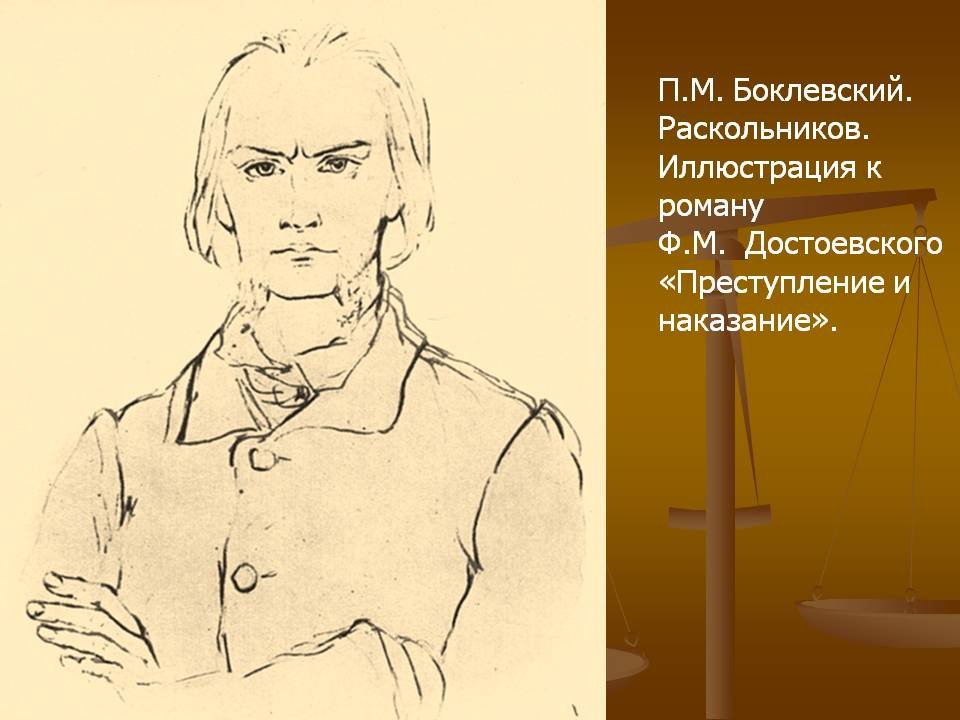 П.М. Боклевский. Раскольников. Иллюстрация к роману Ф.М. Достоевского «Преступление и наказание».